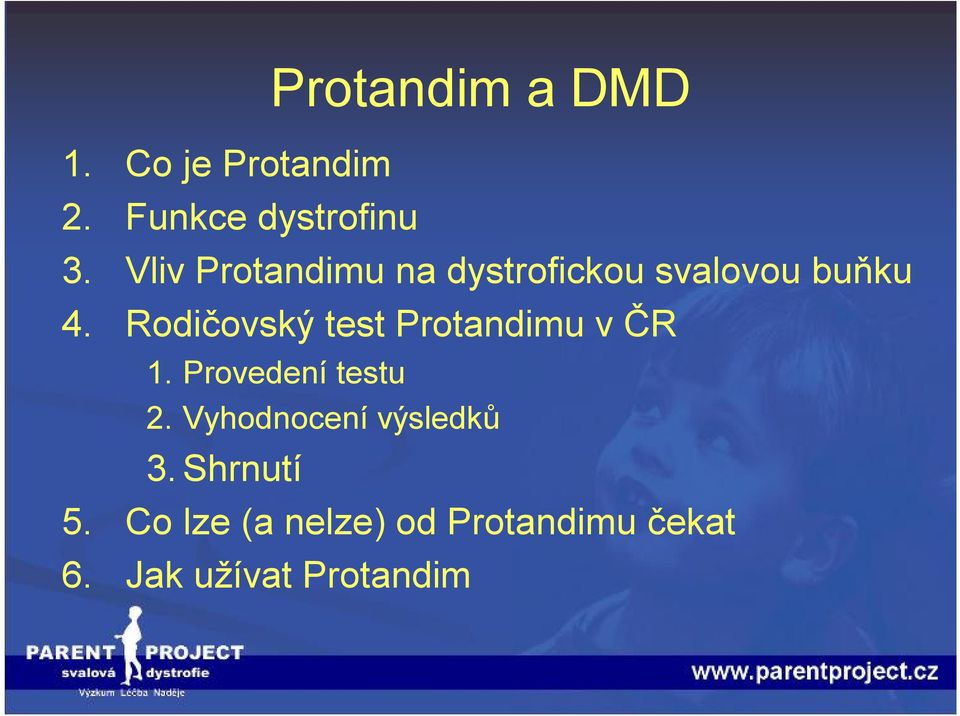 Protandim a DMD

1. Co je Protandim
2. Funkce dystrofinu
3. Vliv Protandimu na dystrofickou svalovou buňku
4. Rodičovský test Protandimu v ČR
   1. Provedení testu
   2. Vyhodnocení výsledků
   3. Shrnutí
5. Co lze (a nelze) od Protandimu čekat
6. Jak užívat Protandim

PARENT PROJECT
svalová dystrofie
Výzkum Léčba Naděje

www.parentproject.cz